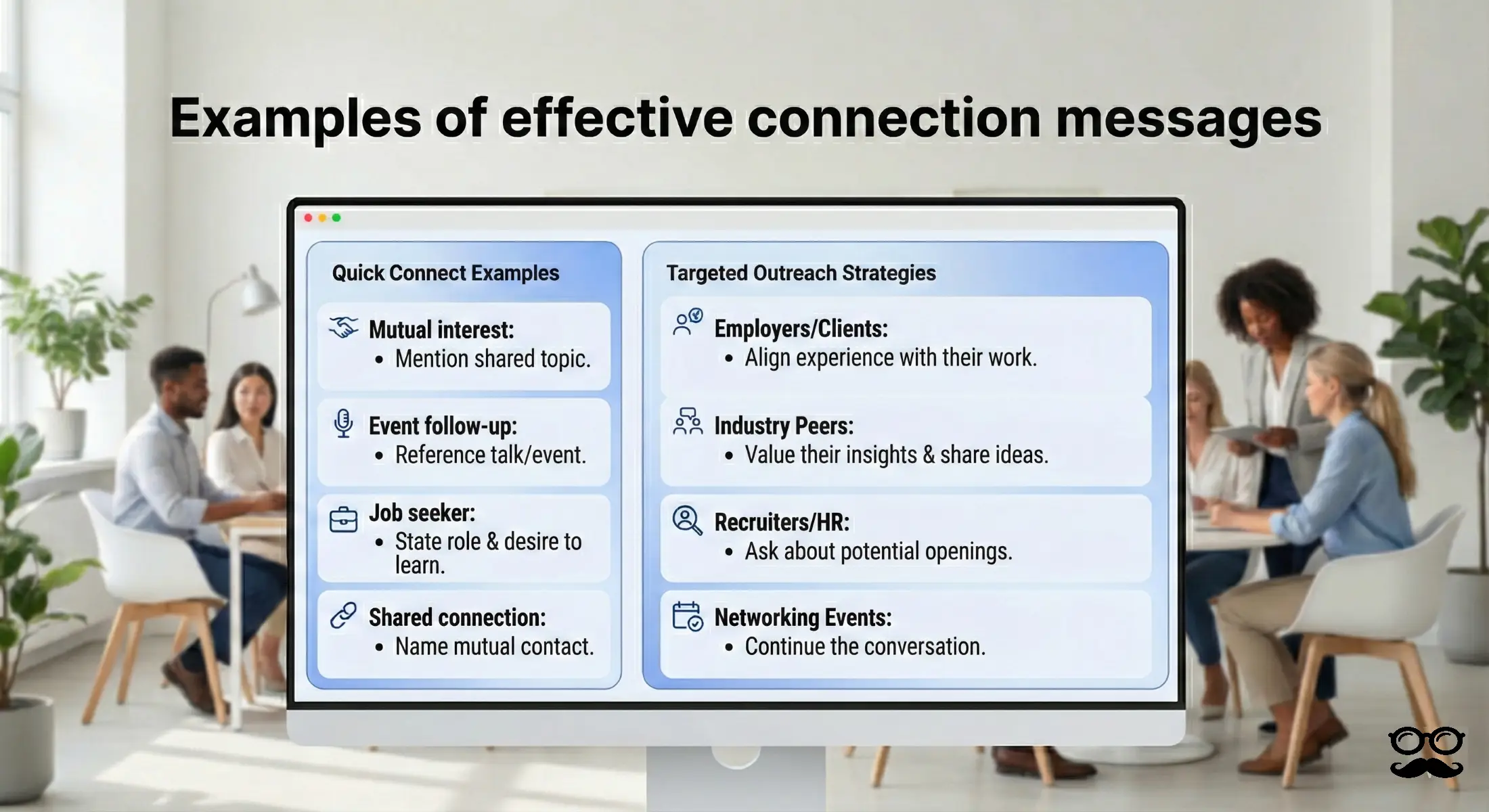 Examples of effective connection messages

Quick Connect Examples

Mutual interest:
• Mention shared topic.

Event follow-up:
• Reference talk/event.

Job seeker:
• State role & desire to learn.

Shared connection:
• Name mutual contact.

Targeted Outreach Strategies

Employers/Clients:
• Align experience with their work.

Industry Peers:
• Value their insights & share ideas.

Recruiters/HR:
• Ask about potential openings.

Networking Events:
• Continue the conversation.